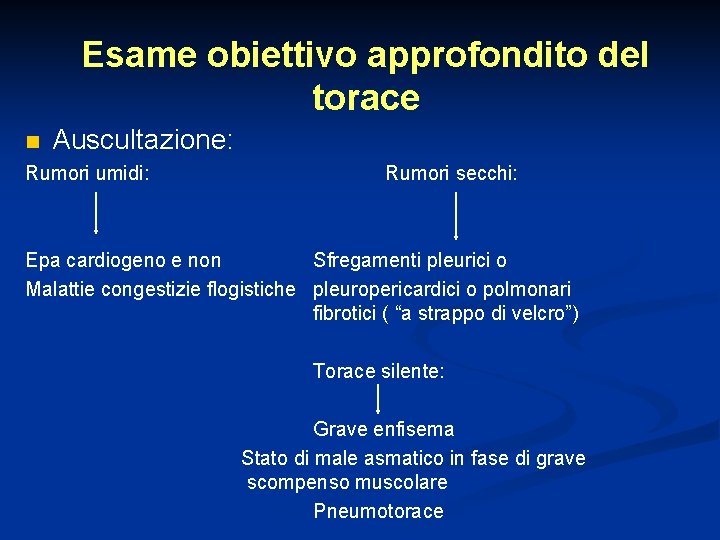 Esame obiettivo approfondito del torace

Auscultazione:

Rumori umidi:

Epa cardiogeno e non
Malattie congestizie flogistiche

Rumori secchi:

Sfregamenti pleurici o pleuropericardici o polmonari fibrotici ( “a strappo di velcro”)

Torace silente:

Grave enfisema
Stato di male asmatico in fase di grave scompenso muscolare
Pneumotorace